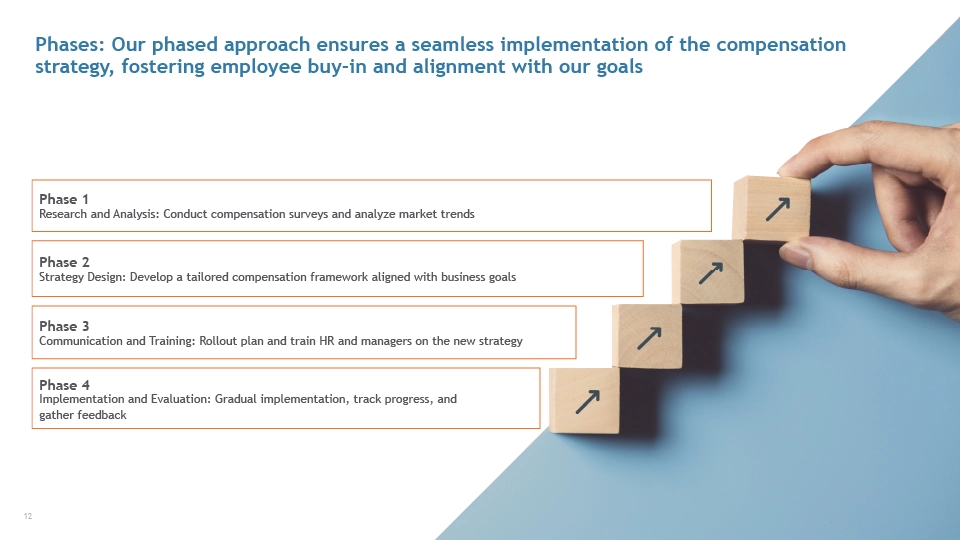 Phases: Our phased approach ensures a seamless implementation of the compensation strategy, fostering employee buy-in and alignment with our goals

Phase 1
Research and Analysis: Conduct compensation surveys and analyze market trends

Phase 2
Strategy Design: Develop a tailored compensation framework aligned with business goals

Phase 3
Communication and Training: Rollout plan and train HR and managers on the new strategy

Phase 4
Implementation and Evaluation: Gradual implementation, track progress, and gather feedback

12